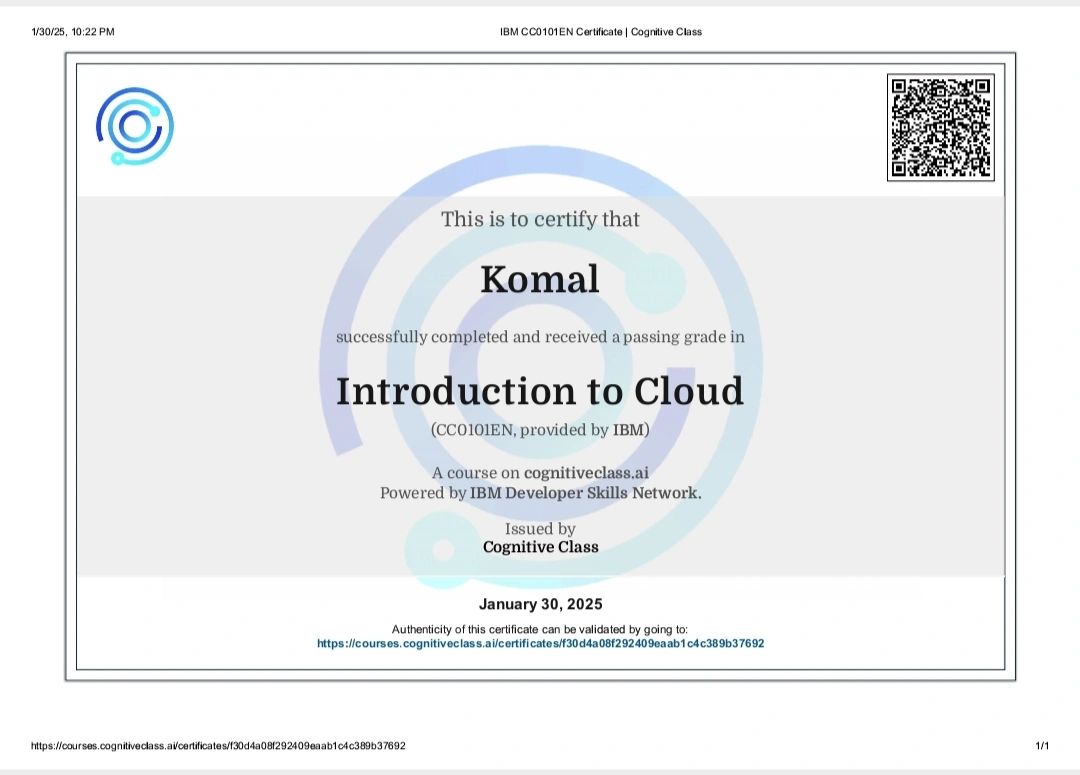 1/30/25, 10:22 PM

IBM CC0101EN Certificate | Cognitive Class

This is to certify that

Komal

successfully completed and received a passing grade in

Introduction to Cloud

(CC0101EN, provided by IBM)

A course on cognitiveclass.ai
Powered by IBM Developer Skills Network.

Issued by
Cognitive Class

January 30, 2025

Authenticity of this certificate can be validated by going to:
https://courses.cognitiveclass.ai/certificates/f30d4a08f292409eaab1c4c389b37692

https://courses.cognitiveclass.ai/certificates/f30d4a08f292409eaab1c4c389b37692

1/1